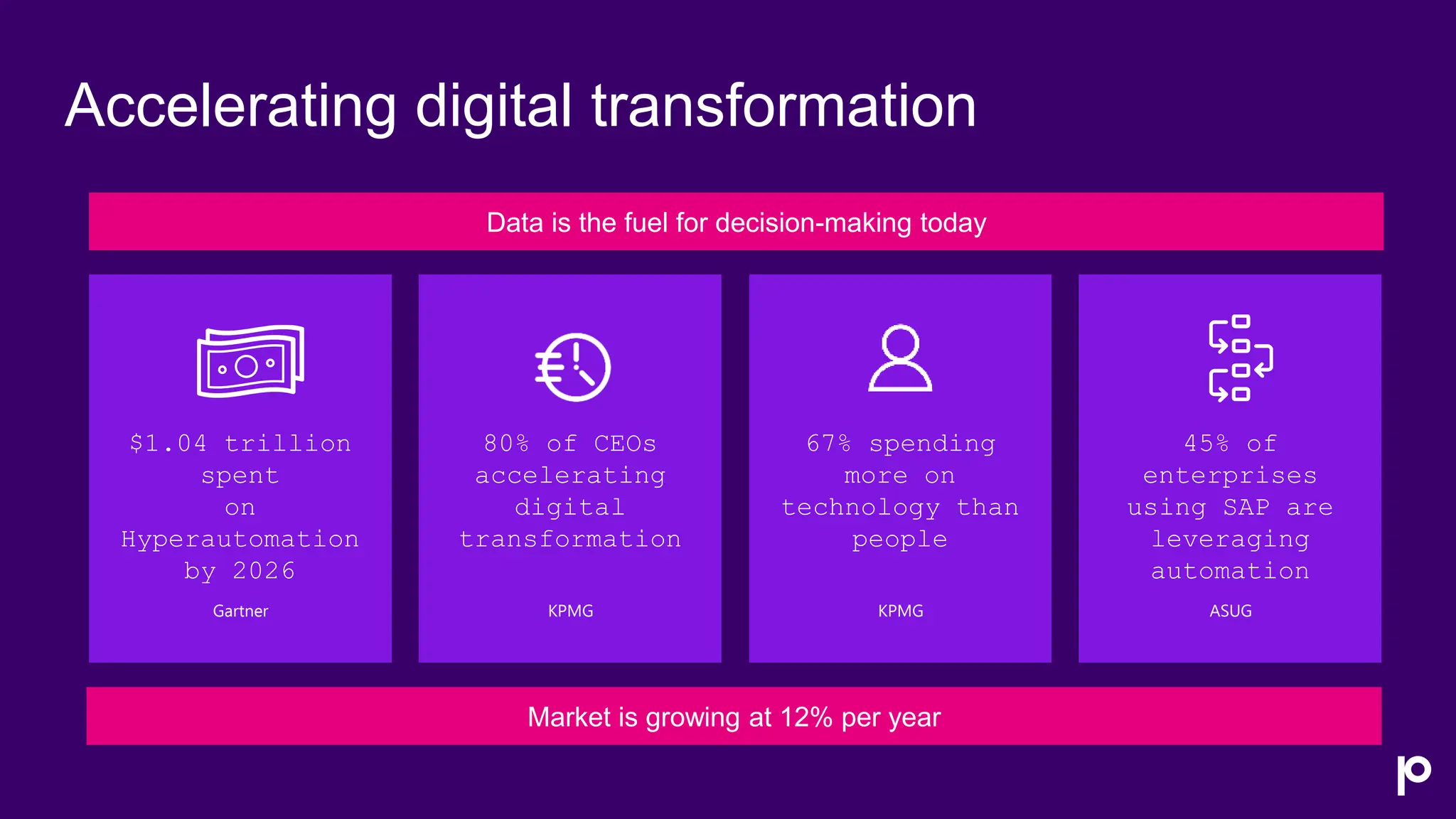 Accelerating digital transformation

Data is the fuel for decision-making today

$1.04 trillion spent on Hyperautomation by 2026

Gartner

80% of CEOs accelerating digital transformation

KPMG

67% spending more on technology than people

KPMG

45% of enterprises using SAP are leveraging automation

ASUG

Market is growing at 12% per year